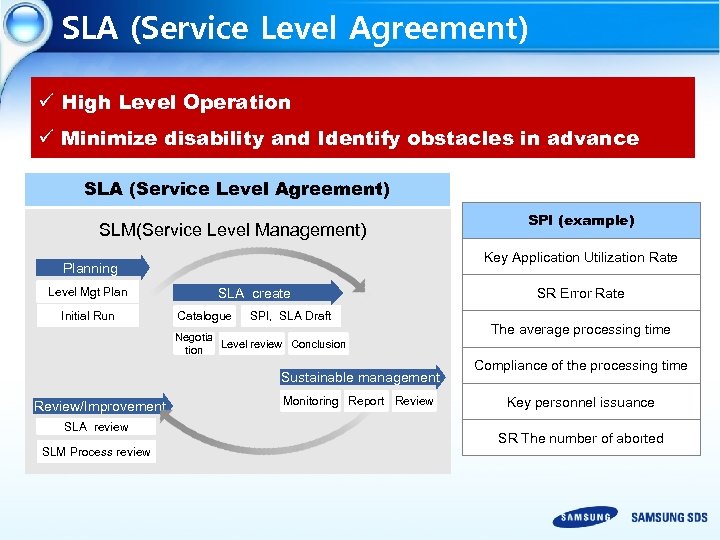 SLA (Service Level Agreement)

✓ High Level Operation

✓ Minimize disability and Identify obstacles in advance

SLA (Service Level Agreement)

SLM(Service Level Management)

Planning

Level Mgt Plan

Initial Run

SLA create

Catalogue

SPI, SLA Draft

Negotiation

Level review

Conclusion

Sustainable management

Monitoring

Report

Review

Review/Improvement

SLA review

SLM Process review

| SPI (example) |
|---|
| Key Application Utilization Rate |
| SR Error Rate |
| The average processing time |
| Compliance of the processing time |
| Key personnel issuance |
| SR The number of aborted |

SAMSUNG

SAMSUNG SDS